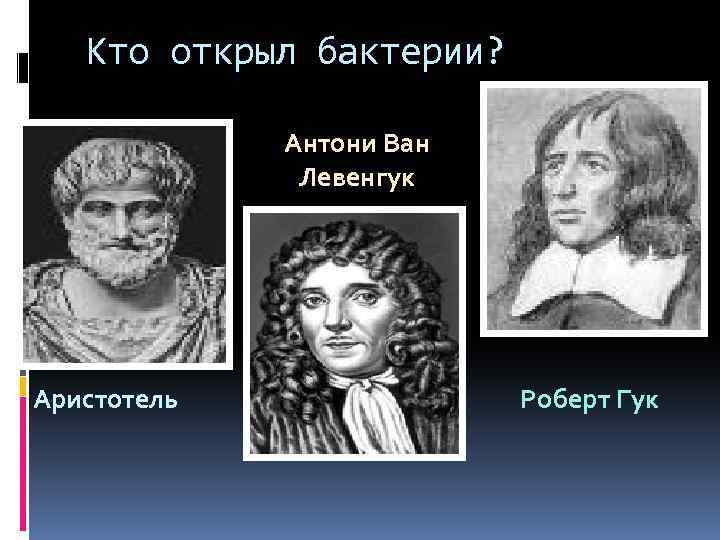 Кто открыл бактерии?

Антони Ван Левенгук

Аристотель

Роберт Гук